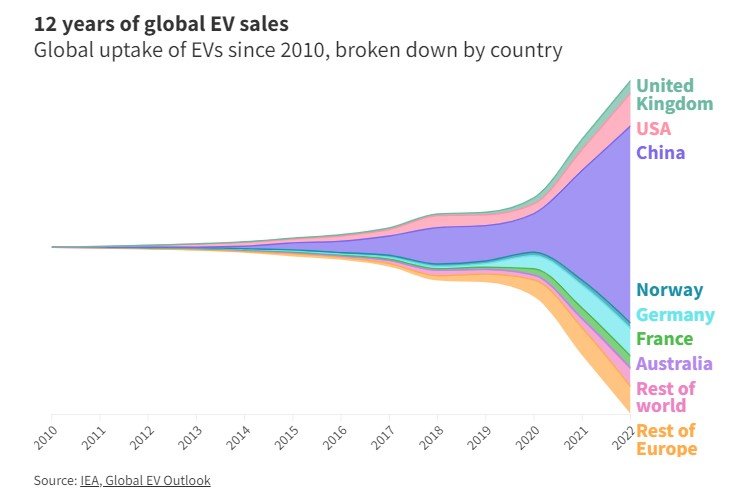 12 years of global EV sales
Global uptake of EVs since 2010, broken down by country

United Kingdom
USA
China
Norway
Germany
France
Australia
Rest of world
Rest of Europe

2010 2011 2012 2013 2014 2015 2016 2017 2018 2019 2020 2021 2022

Source: IEA, Global EV Outlook